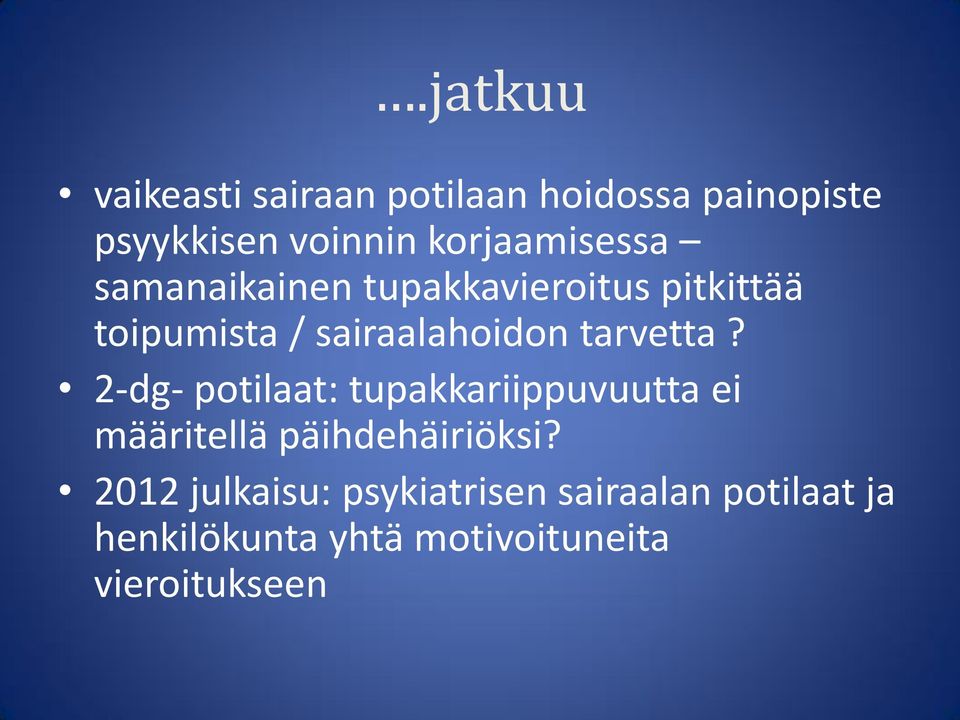 ….jatkuu

• vaikeasti sairaan potilaan hoidossa painopiste psyykkisen voinnin korjaamisessa – samanaikainen tupakkavieroitus pitkittää toipumista / sairaalahoidon tarvetta ?
• 2-dg- potilaat: tupakkariippuvuutta ei määritellä päihdehäiriöksi?
• 2012 julkaisu: psykiatrisen sairaalan potilaat ja henkilökunta yhtä motivoituneita vieroitukseen